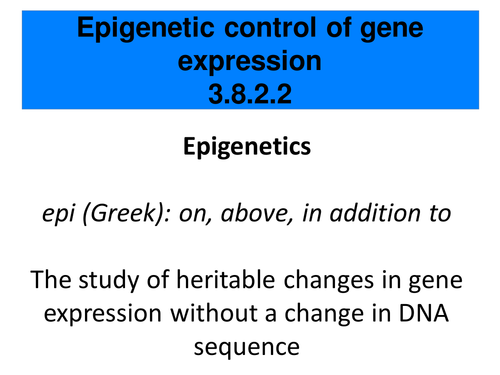 Epigenetic control of gene expression
3.8.2.2

Epigenetics

epi (Greek): on, above, in addition to

The study of heritable changes in gene expression without a change in DNA sequence